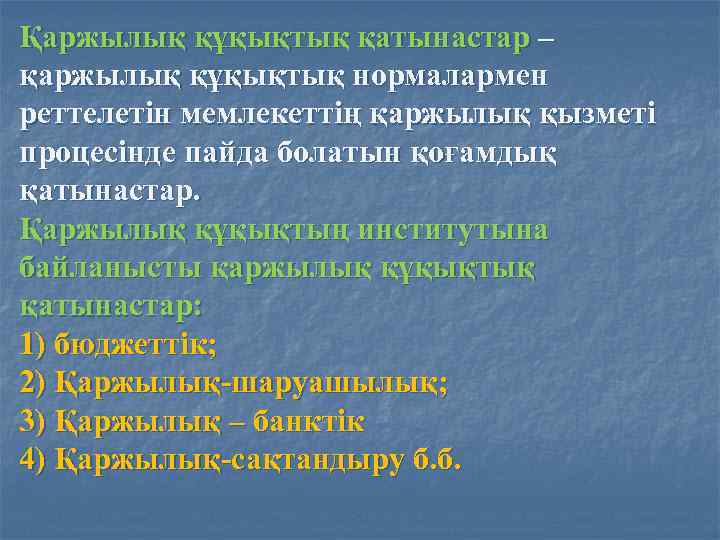 Қаржылық құқықтық қатынастар – қаржылық құқықтық нормалармен реттелетін мемлекеттің қаржылық қызметі процесінде пайда болатын қоғамдық қатынастар.
Қаржылық құқықтың институтына байланысты қаржылық құқықтық қатынастар:
1) бюджеттік;
2) Қаржылық-шаруашылық;
3) Қаржылық – банктік
4) Қаржылық-сақтандыру б.б.